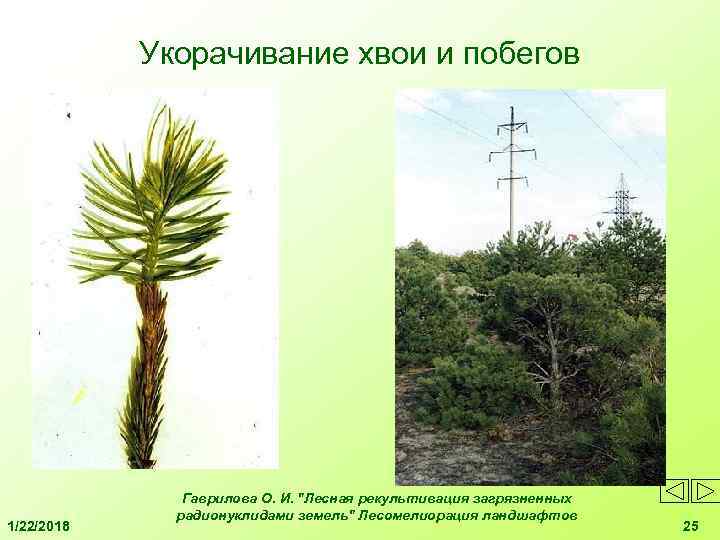 Укорачивание хвои и побегов

Гаврилова О. И. "Лесная рекультивация загрязненных радионуклидами земель" Лесомелиорация ландшафтов

1/22/2018

25